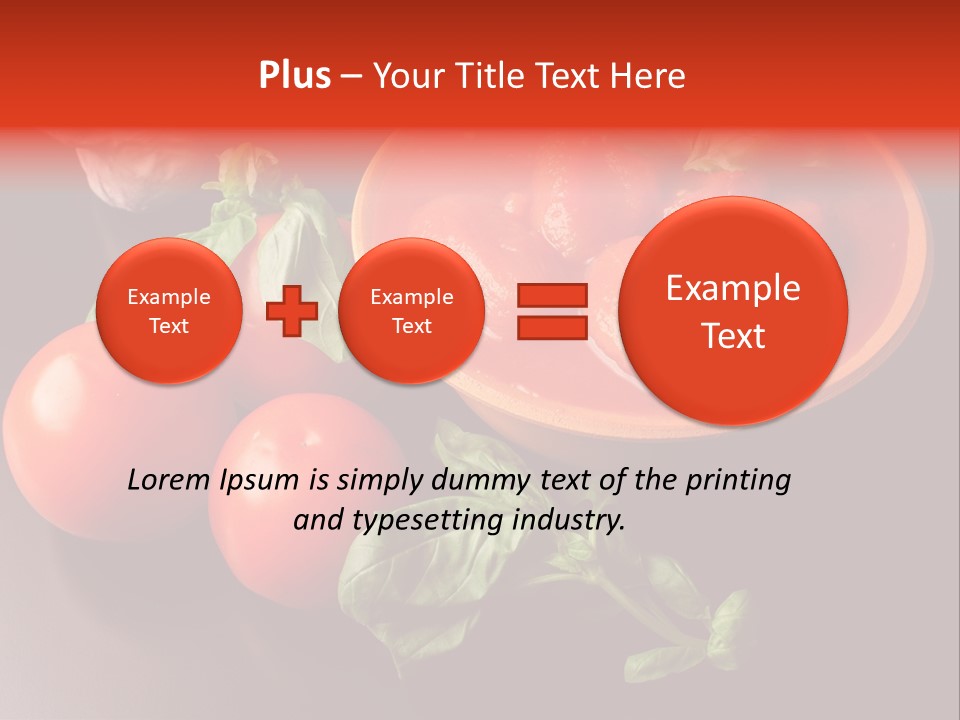 Plus – Your Title Text Here

Example Text

Example Text

Example Text

Lorem Ipsum is simply dummy text of the printing and typesetting industry.